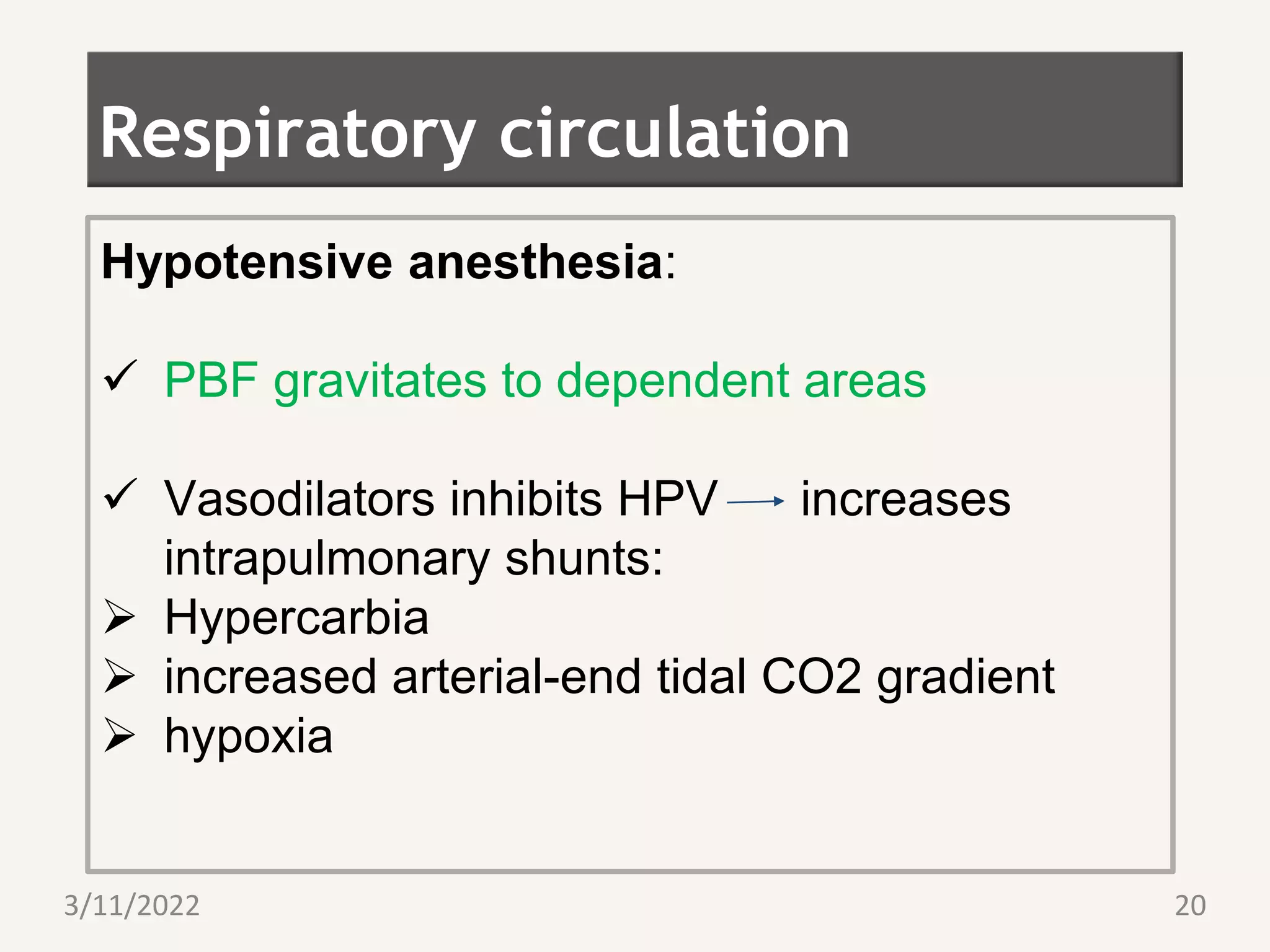 Respiratory circulation

Hypotensive anesthesia:

✓ PBF gravitates to dependent areas

✓ Vasodilators inhibits HPV → increases intrapulmonary shunts:
➢ Hypercarbia
➢ increased arterial-end tidal CO2 gradient
➢ hypoxia

3/11/2022

20